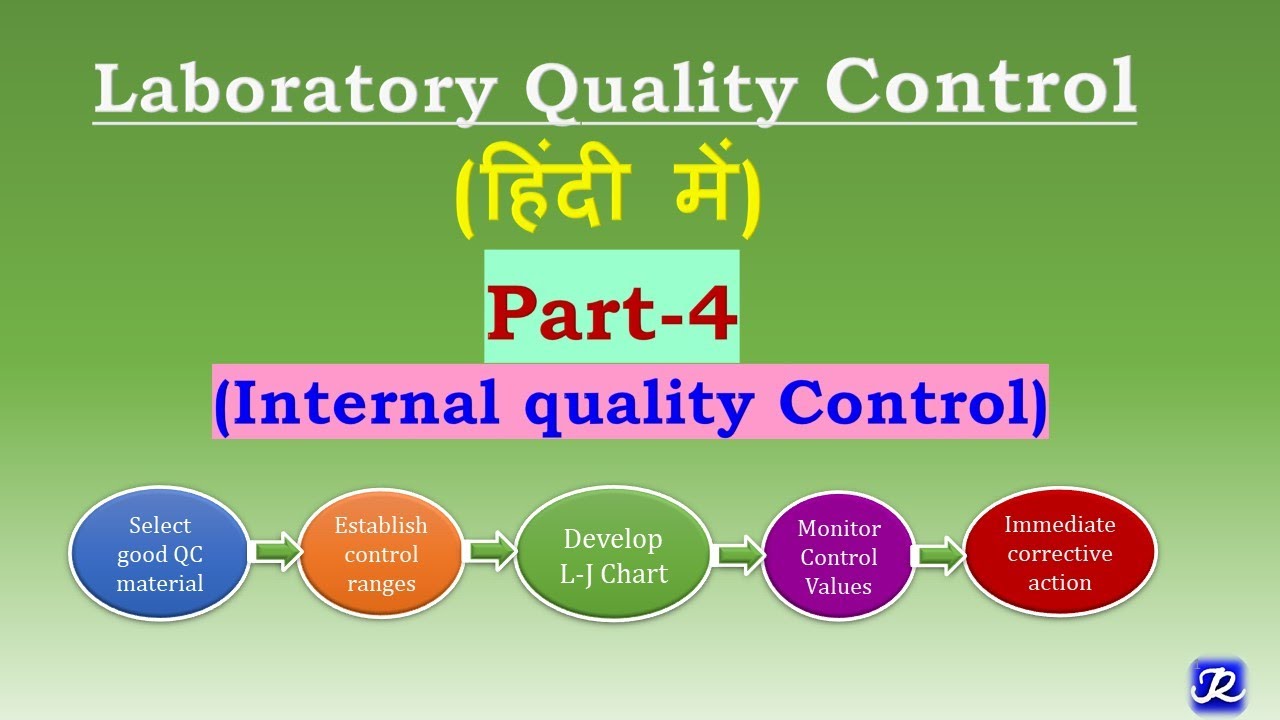 Laboratory Quality Control

(हिंदी में)

Part-4

(Internal quality Control)

Select good QC material

Establish control ranges

Develop L-J Chart

Monitor Control Values

Immediate corrective action

R